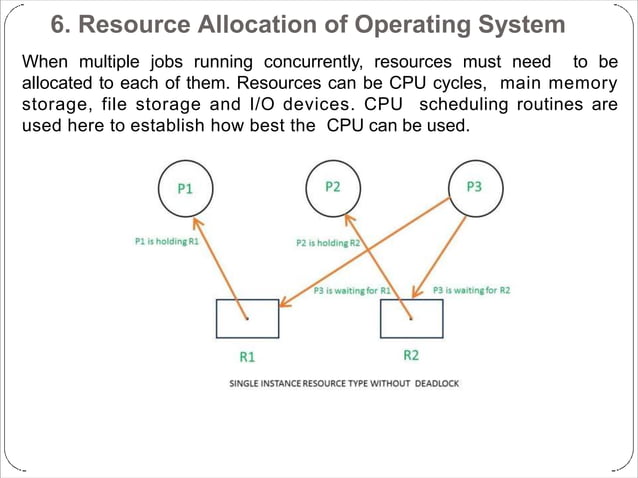 6. Resource Allocation of Operating System

When multiple jobs running concurrently, resources must need to be allocated to each of them. Resources can be CPU cycles, main memory storage, file storage and I/O devices. CPU scheduling routines are used here to establish how best the CPU can be used.

P1

P2

P3

P1 is holding R1

P2 is holding R2

P3 is waiting for R1

P3 is waiting for R2

R1

R2

SINGLE INSTANCE RESOURCE TYPE WITHOUT DEADLOCK